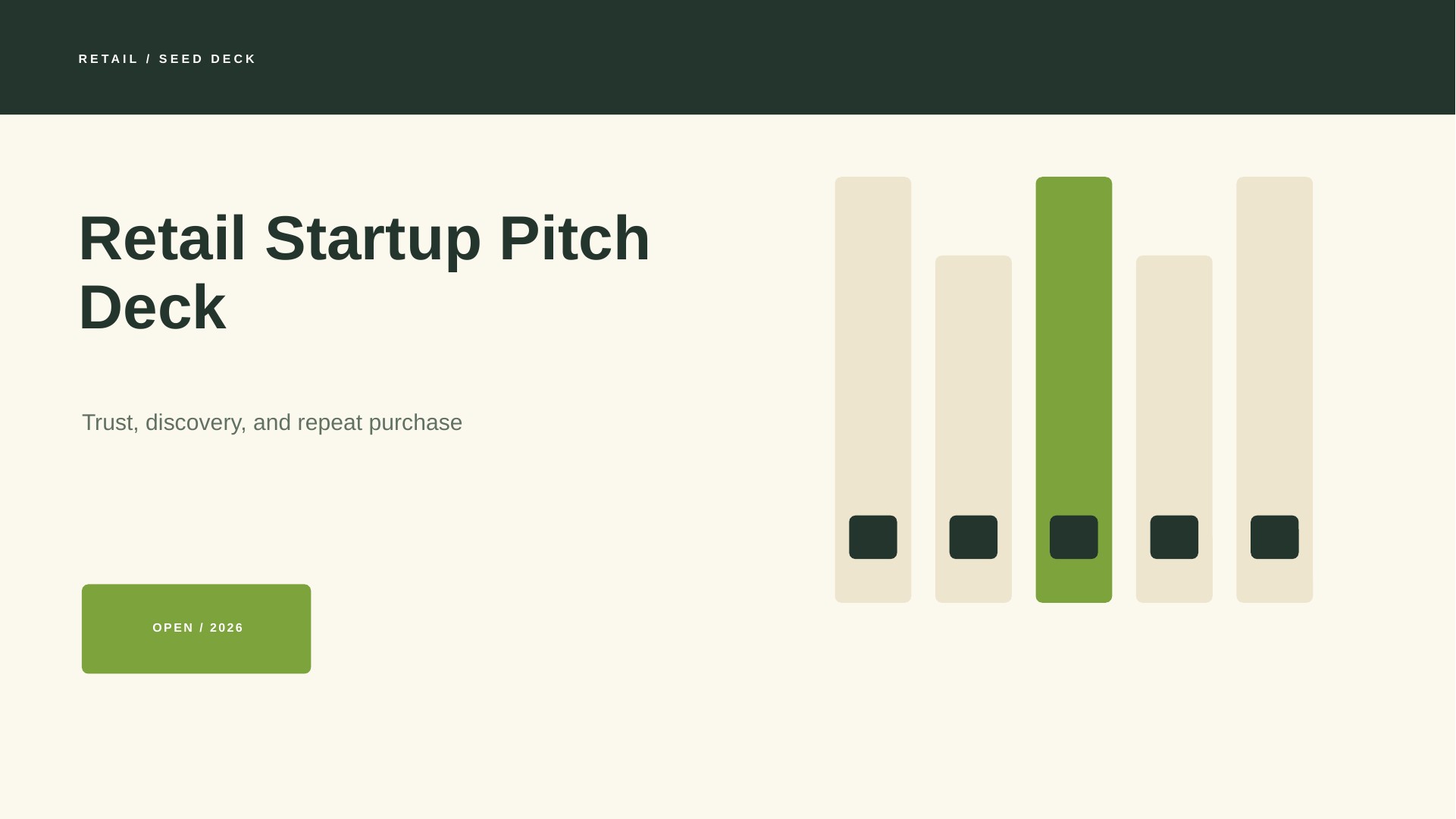 RETAIL / SEED DECK

Retail Startup Pitch Deck

Trust, discovery, and repeat purchase

OPEN / 2026